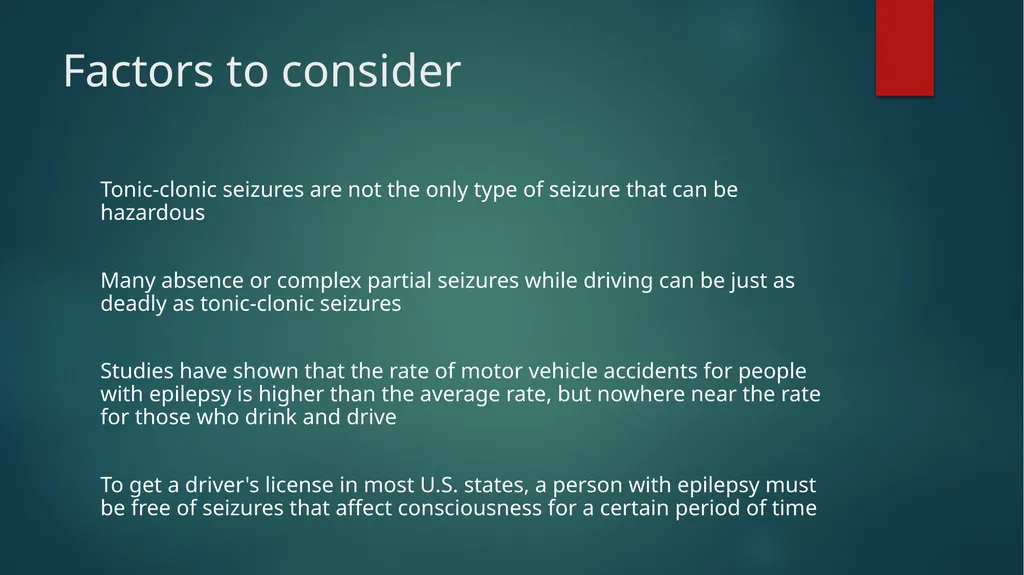 Factors to consider

Tonic-clonic seizures are not the only type of seizure that can be hazardous

Many absence or complex partial seizures while driving can be just as deadly as tonic-clonic seizures

Studies have shown that the rate of motor vehicle accidents for people with epilepsy is higher than the average rate, but nowhere near the rate for those who drink and drive

To get a driver's license in most U.S. states, a person with epilepsy must be free of seizures that affect consciousness for a certain period of time